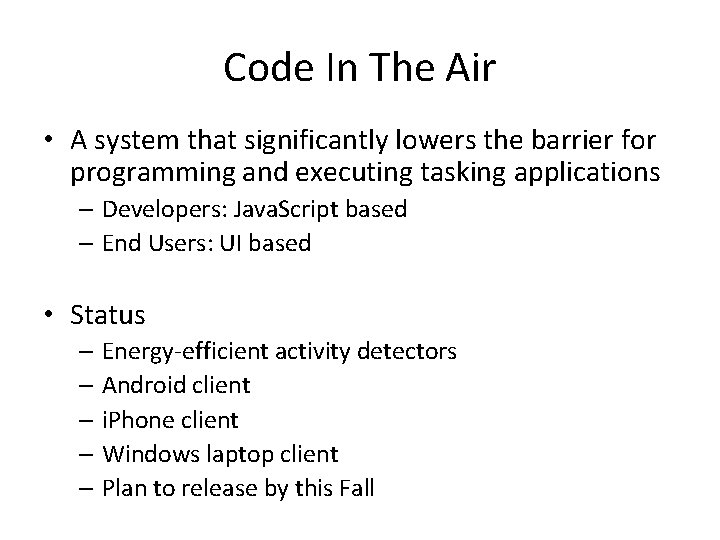 Code In The Air

• A system that significantly lowers the barrier for programming and executing tasking applications
– Developers: JavaScript based
– End Users: UI based

• Status
– Energy-efficient activity detectors
– Android client
– iPhone client
– Windows laptop client
– Plan to release by this Fall